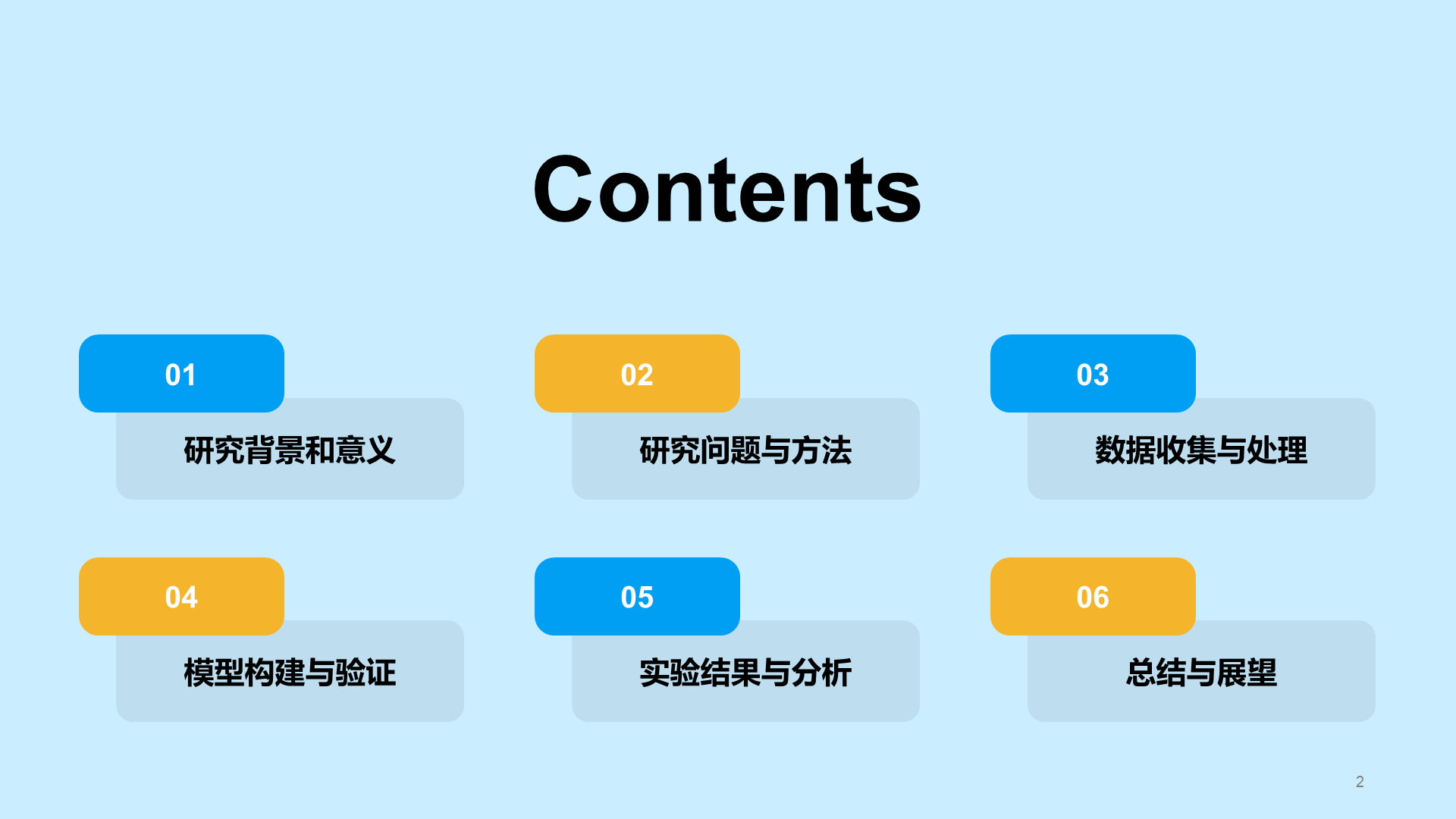 Contents

01
研究背景和意义

02
研究问题与方法

03
数据收集与处理

04
模型构建与验证

05
实验结果与分析

06
总结与展望

2